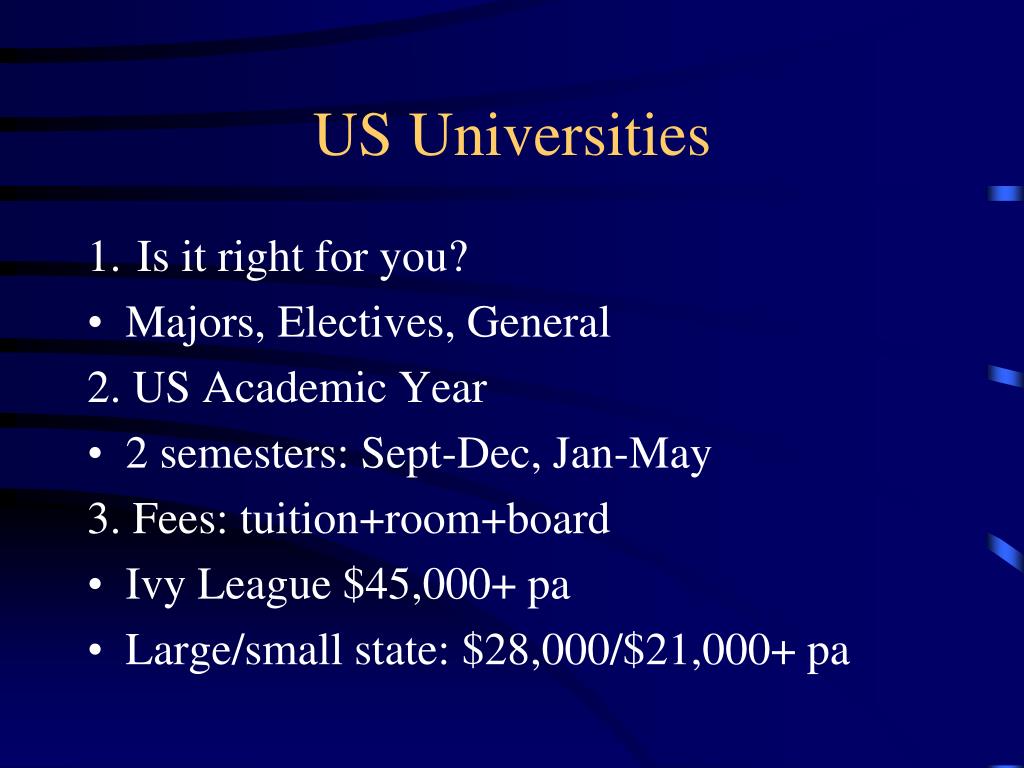 US Universities

1. Is it right for you?
• Majors, Electives, General
2. US Academic Year
• 2 semesters: Sept-Dec, Jan-May
3. Fees: tuition+room+board
• Ivy League \$45,000+ pa
• Large/small state: \$28,000/\$21,000+ pa